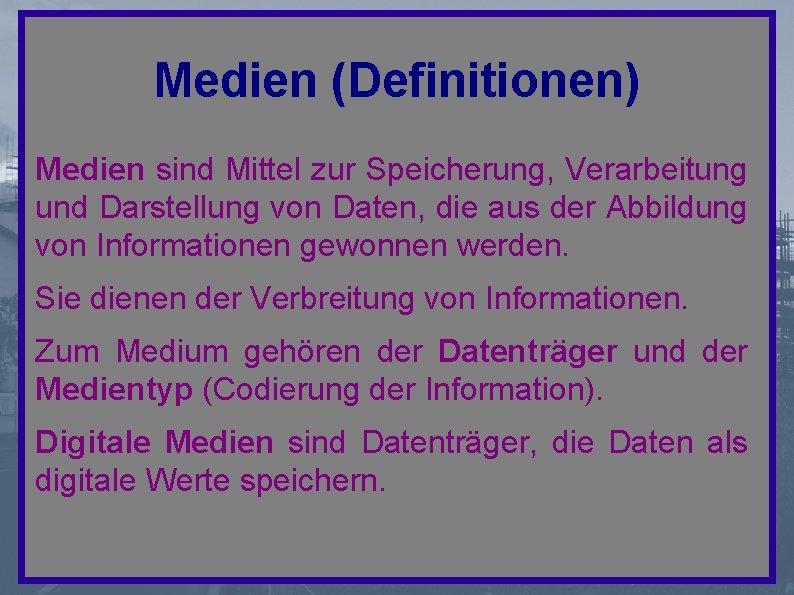 Medien (Definitionen)

Medien sind Mittel zur Speicherung, Verarbeitung und Darstellung von Daten, die aus der Abbildung von Informationen gewonnen werden.

Sie dienen der Verbreitung von Informationen.

Zum Medium gehören der Datenträger und der Medientyp (Codierung der Information).

Digitale Medien sind Datenträger, die Daten als digitale Werte speichern.